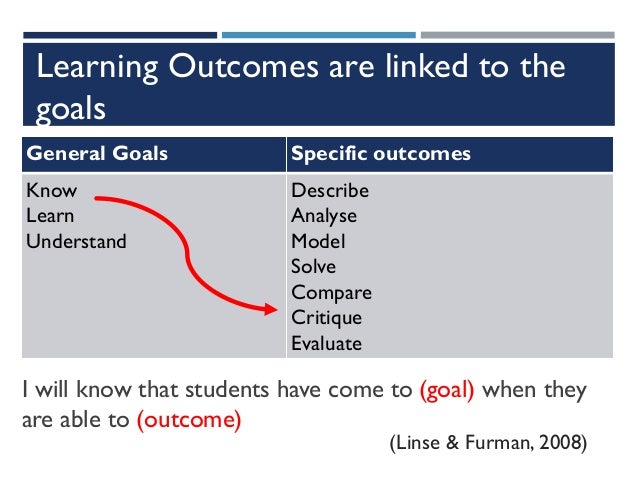 Learning Outcomes are linked to the goals

| General Goals | Specific outcomes |
|---|---|
| Know<br>Learn<br>Understand | Describe<br>Analyse<br>Model<br>Solve<br>Compare<br>Critique<br>Evaluate |

I will know that students have come to (goal) when they are able to (outcome)

(Linse & Furman, 2008)